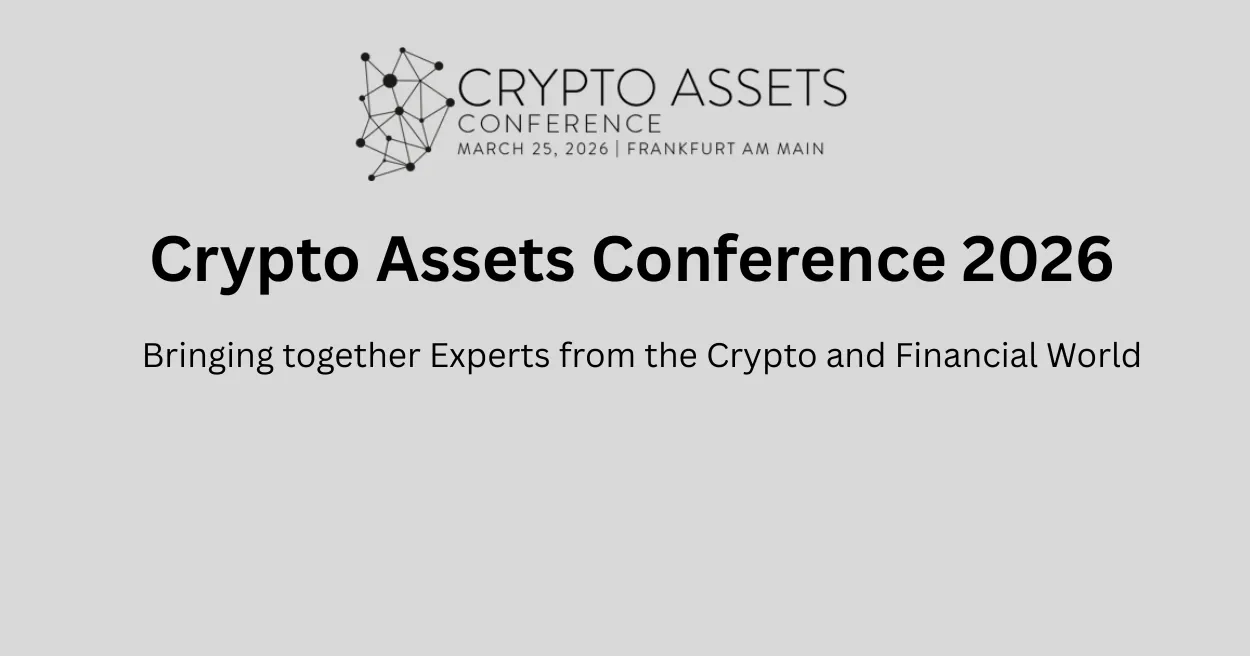 CRYPTO ASSETS
CONFERENCE
MARCH 25, 2026 | FRANKFURT AM MAIN

Crypto Assets Conference 2026

Bringing together Experts from the Crypto and Financial World